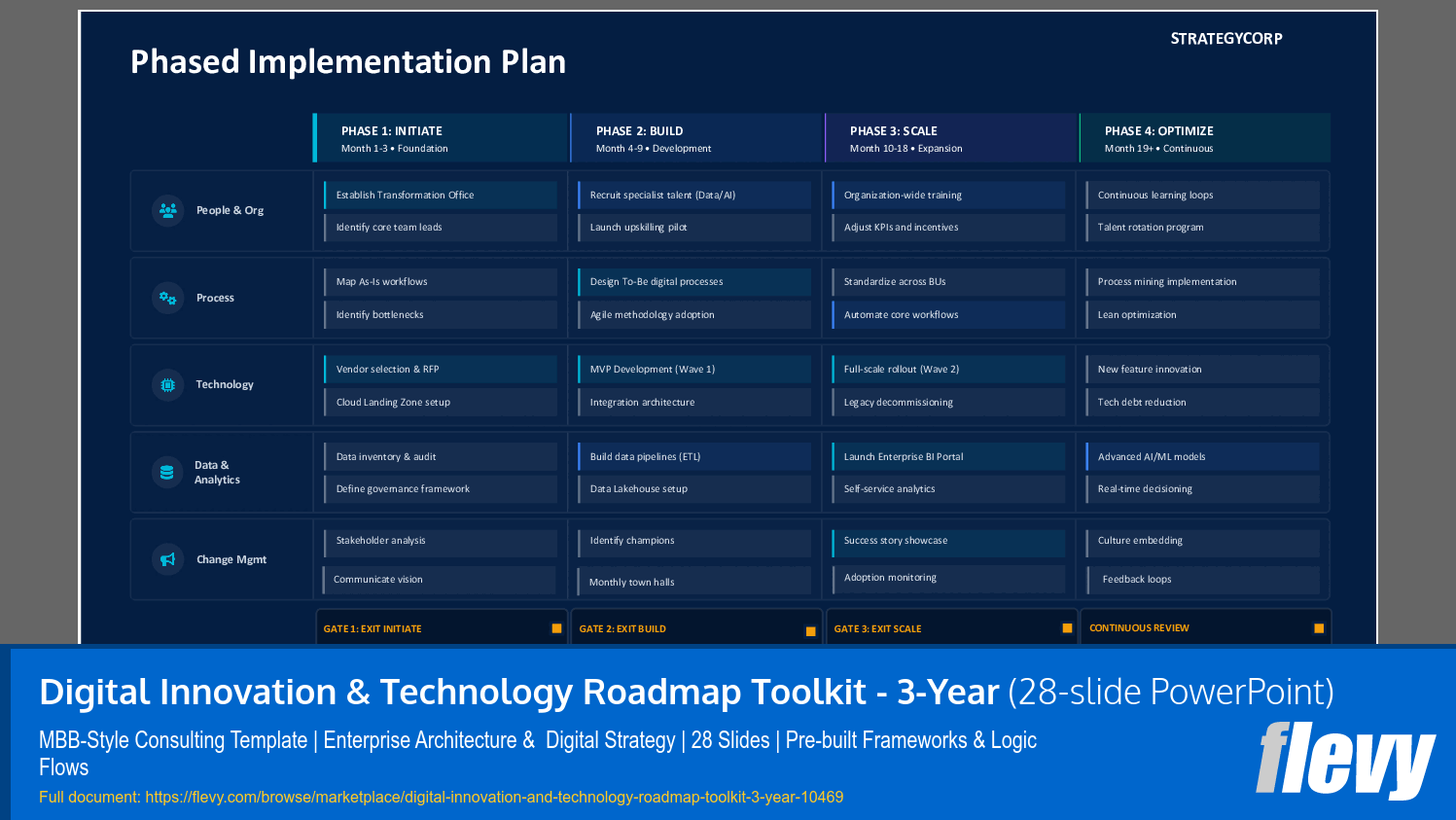 Phased Implementation Plan

STRATEGYCORP

| | PHASE 1: INITIATE Month 1-3 • Foundation | PHASE 2: BUILD Month 4-9 • Development | PHASE 3: SCALE Month 10-18 • Expansion | PHASE 4: OPTIMIZE Month 19+ • Continuous |
|---|---|---|---|---|
| People & Org | Establish Transformation Office<br>Identify core team leads | Recruit specialist talent (Data/AI)<br>Launch upskilling pilot | Organization-wide training<br>Adjust KPIs and incentives | Continuous learning loops<br>Talent rotation program |
| Process | Map As-Is workflows<br>Identify bottlenecks | Design To-Be digital processes<br>Agile methodology adoption | Standardize across BUs<br>Automate core workflows | Process mining implementation<br>Lean optimization |
| Technology | Vendor selection & RFP<br>Cloud Landing Zone setup | MVP Development (Wave 1)<br>Integration architecture | Full-scale rollout (Wave 2)<br>Legacy decommissioning | New feature innovation<br>Tech debt reduction |
| Data & Analytics | Data inventory & audit<br>Define governance framework | Build data pipelines (ETL)<br>Data Lakehouse setup | Launch Enterprise BI Portal<br>Self-service analytics | Advanced AI/ML models<br>Real-time decisioning |
| Change Mgmt | Stakeholder analysis<br>Communicate vision | Identify champions<br>Monthly town halls | Success story showcase<br>Adoption monitoring | Culture embedding<br>Feedback loops |
| | GATE 1: EXIT INITIATE | GATE 2: EXIT BUILD | GATE 3: EXIT SCALE | CONTINUOUS REVIEW |

Digital Innovation & Technology Roadmap Toolkit - 3-Year (28-slide PowerPoint)

MBB-Style Consulting Template | Enterprise Architecture & Digital Strategy | 28 Slides | Pre-built Frameworks & Logic Flows

Full document: https://flevy.com/browse/marketplace/digital-innovation-and-technology-roadmap-toolkit-3-year-10469

flevy